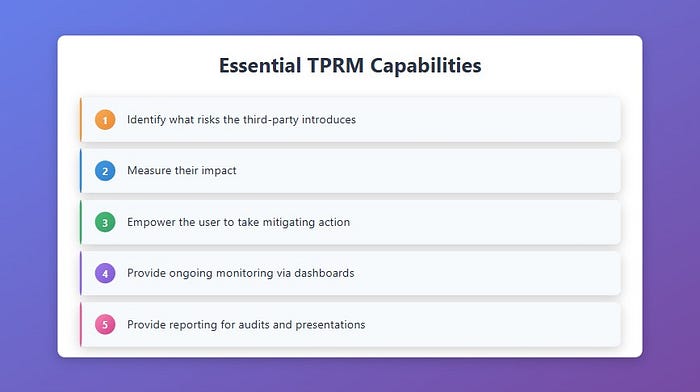 Essential TPRM Capabilities

1 Identify what risks the third-party introduces

2 Measure their impact

3 Empower the user to take mitigating action

4 Provide ongoing monitoring via dashboards

5 Provide reporting for audits and presentations